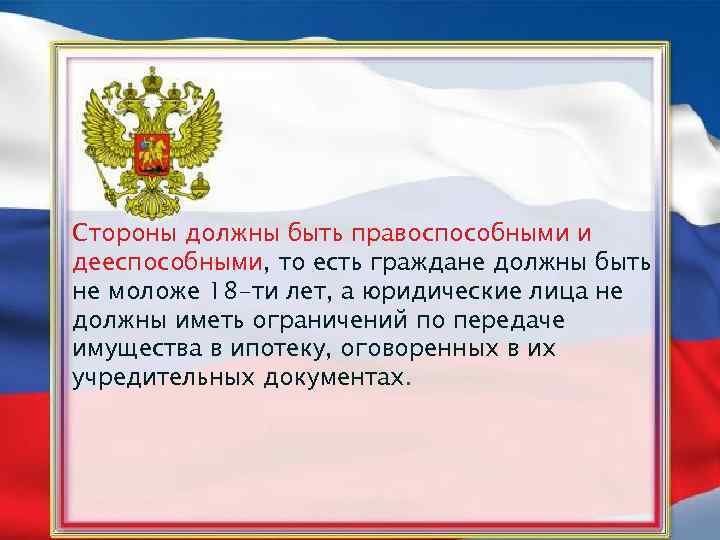 Стороны должны быть правоспособными и дееспособными, то есть граждане должны быть не моложе 18-ти лет, а юридические лица не должны иметь ограничений по передаче имущества в ипотеку, оговоренных в их учредительных документах.